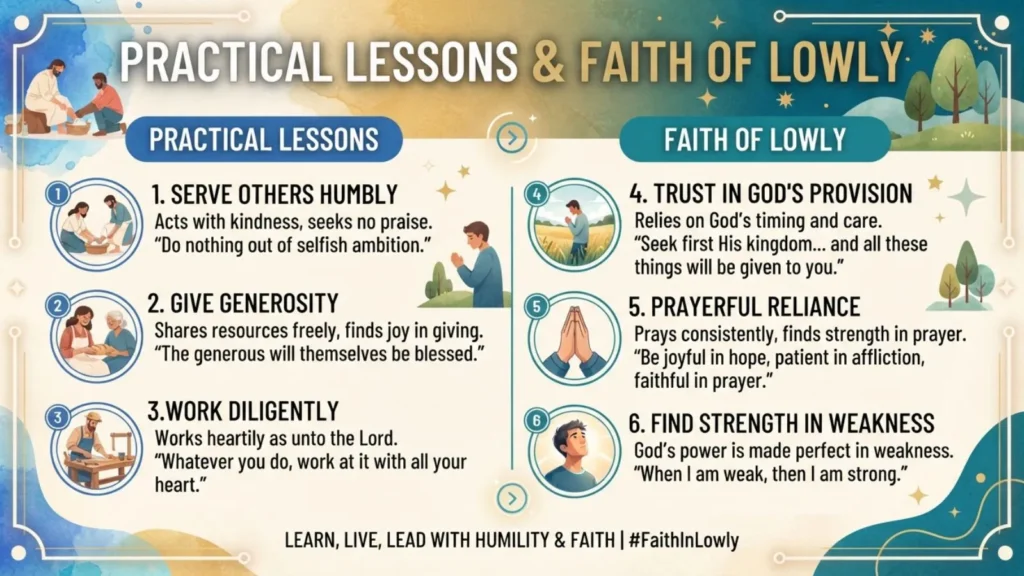 PRACTICAL LESSONS & FAITH OF LOWLY

PRACTICAL LESSONS

1

1. SERVE OTHERS HUMBLY
Acts with kindness, seeks no praise.
"Do nothing out of selfish ambition."

2

2. GIVE GENEROSITY
Shares resources freely, finds joy in giving.
"The generous will themselves be blessed."

3

3.WORK DILIGENTLY
Works heartily as unto the Lord.
"Whatever you do, work at it with all your heart."

FAITH OF LOWLY

4

4. TRUST IN GOD'S PROVISION
Relies on God's timing and care.
"Seek first His kingdom... and all these things will be given to you."

5

5. PRAYERFUL RELIANCE
Prays consistently, finds strength in prayer.
"Be joyful in hope, patient in affliction, faithful in prayer."

6

6. FIND STRENGTH IN WEAKNESS
God's power is made perfect in weakness.
"When I am weak, then I am strong."

LEARN, LIVE, LEAD WITH HUMILITY & FAITH | #FaithInLowly